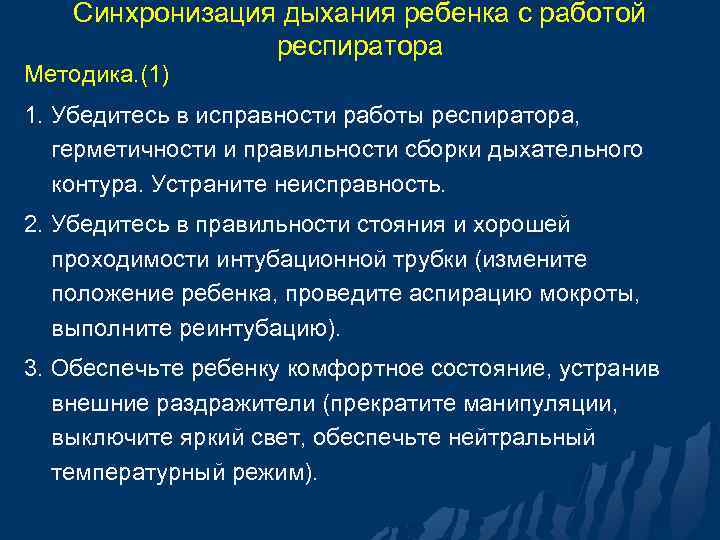 Синхронизация дыхания ребенка с работой респиратора

Методика.(1)

1. Убедитесь в исправности работы респиратора, герметичности и правильности сборки дыхательного контура. Устраните неисправность.

2. Убедитесь в правильности стояния и хорошей проходимости интубационной трубки (измените положение ребенка, проведите аспирацию мокроты, выполните реинтубацию).

3. Обеспечьте ребенку комфортное состояние, устранив внешние раздражители (прекратите манипуляции, выключите яркий свет, обеспечьте нейтральный температурный режим).